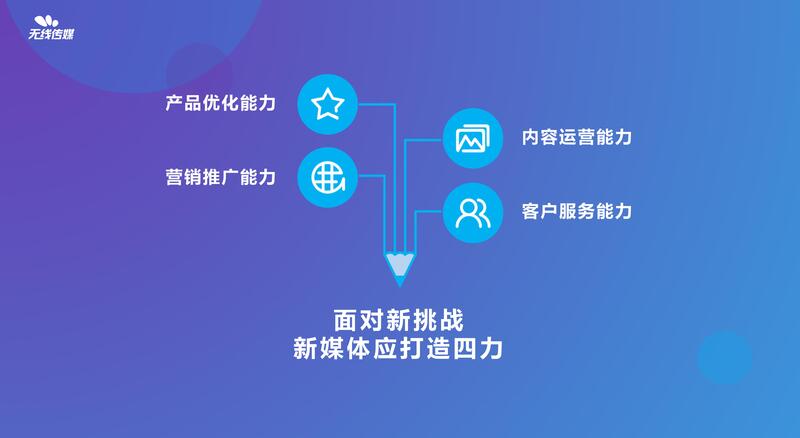 无线传媒

产品优化能力

营销推广能力

内容运营能力

客户服务能力

面对新挑战
新媒体应打造四力